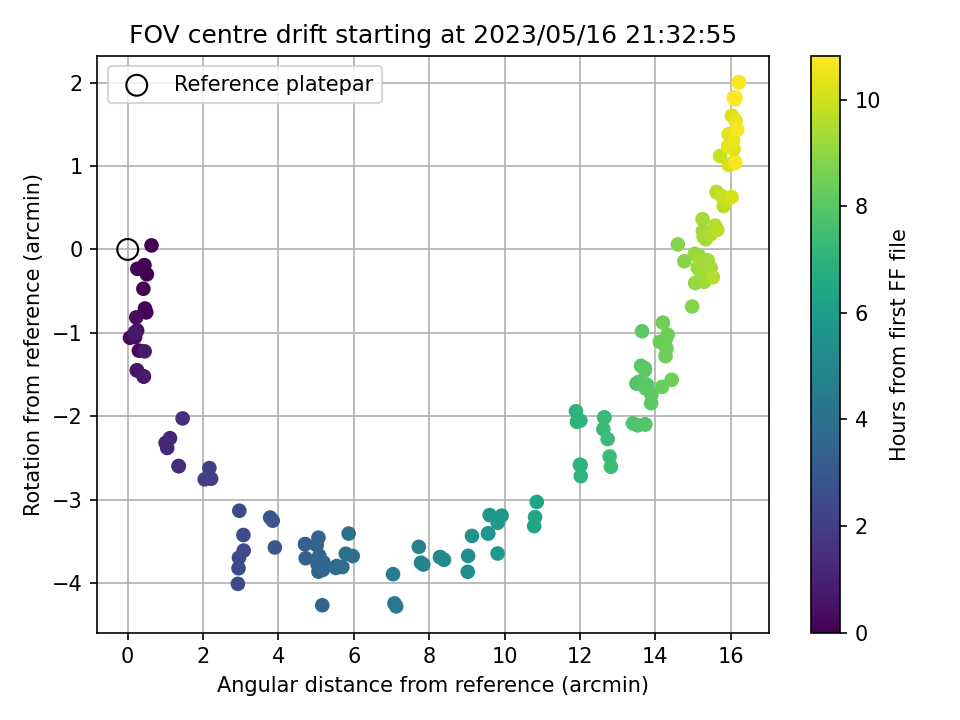 FOV centre drift starting at 2023/05/16 21:32:55

Reference platepar

Rotation from reference (arcmin)

2
1
0
−1
−2
−3
−4

0
2
4
6
8
10
12
14
16

Angular distance from reference (arcmin)

10
8
6
4
2
0

Hours from first FF file